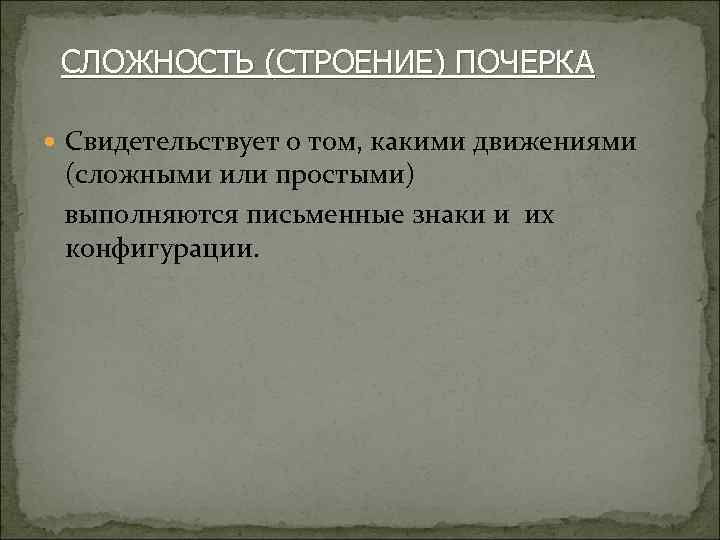 СЛОЖНОСТЬ (СТРОЕНИЕ) ПОЧЕРКА

Свидетельствует о том, какими движениями (сложными или простыми)

выполняются письменные знаки и их конфигурации.